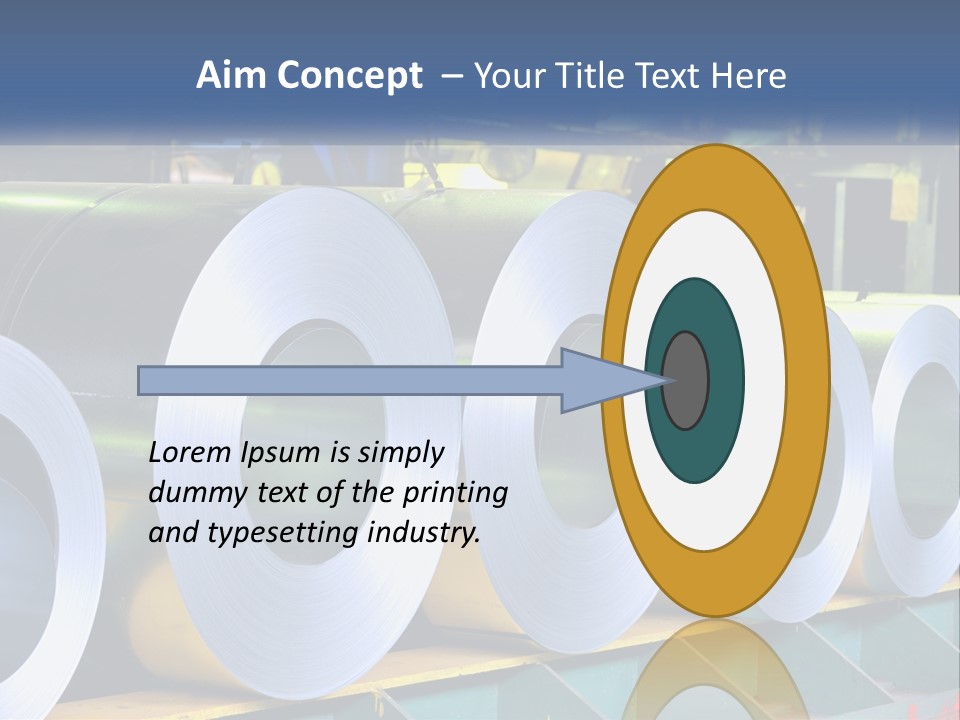 Aim Concept – Your Title Text Here

Lorem Ipsum is simply dummy text of the printing and typesetting industry.